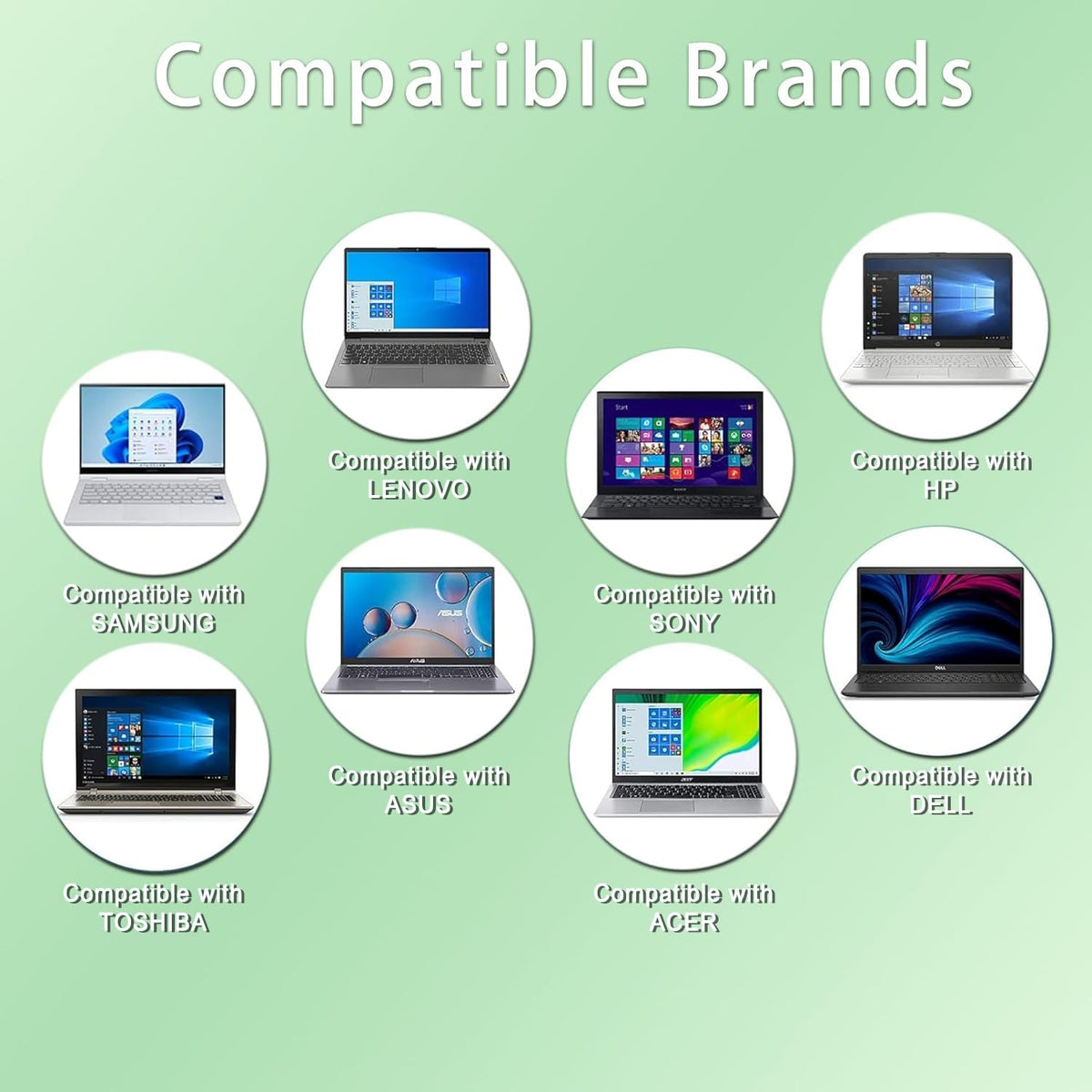 Compatible Brands

Compatible with LENOVO

Compatible with HP

Compatible with SAMSUNG

Compatible with SONY

Compatible with ASUS

Compatible with DELL

Compatible with TOSHIBA

Compatible with ACER